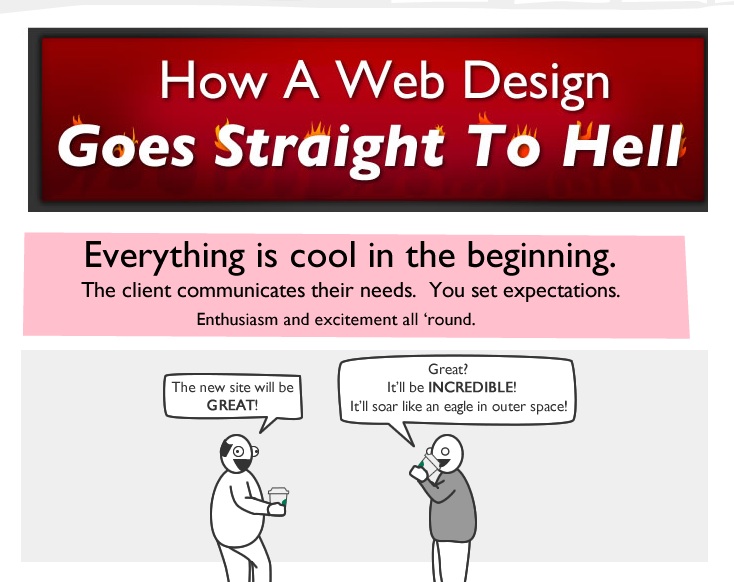 How A Web Design
Goes Straight To Hell

Everything is cool in the beginning.
The client communicates their needs. You set expectations.
Enthusiasm and excitement all ‘round.

The new site will be GREAT!

Great?
It'll be INCREDIBLE!
It'll soar like an eagle in outer space!